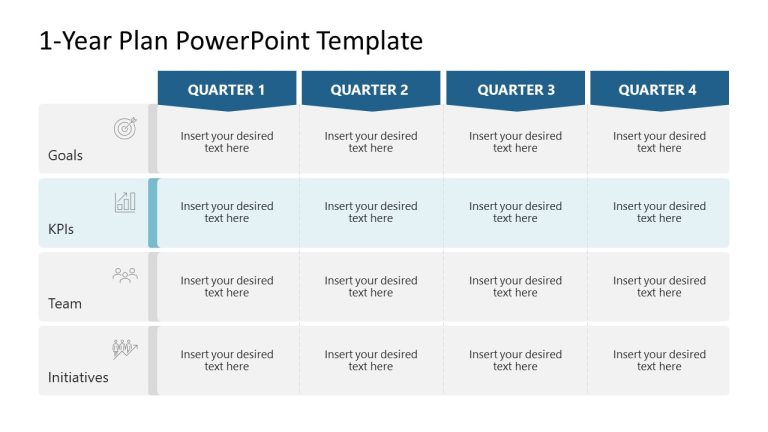 1-Year Plan PowerPoint Template

|  | QUARTER 1 | QUARTER 2 | QUARTER 3 | QUARTER 4 |
|---|---|---|---|---|
| Goals | Insert your desired text here | Insert your desired text here | Insert your desired text here | Insert your desired text here |
| KPIs | Insert your desired text here | Insert your desired text here | Insert your desired text here | Insert your desired text here |
| Team | Insert your desired text here | Insert your desired text here | Insert your desired text here | Insert your desired text here |
| Initiatives | Insert your desired text here | Insert your desired text here | Insert your desired text here | Insert your desired text here |